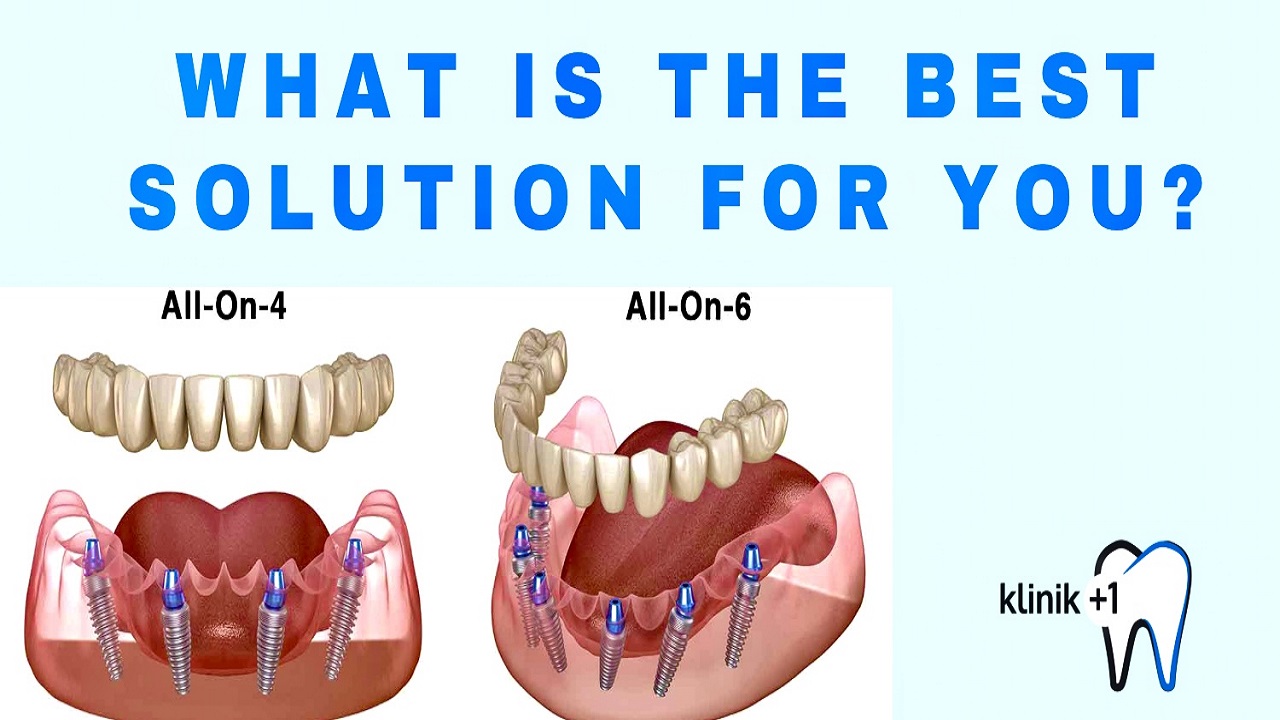 WHAT IS THE BEST SOLUTION FOR YOU?

All-On-4

All-On-6

klinik +1